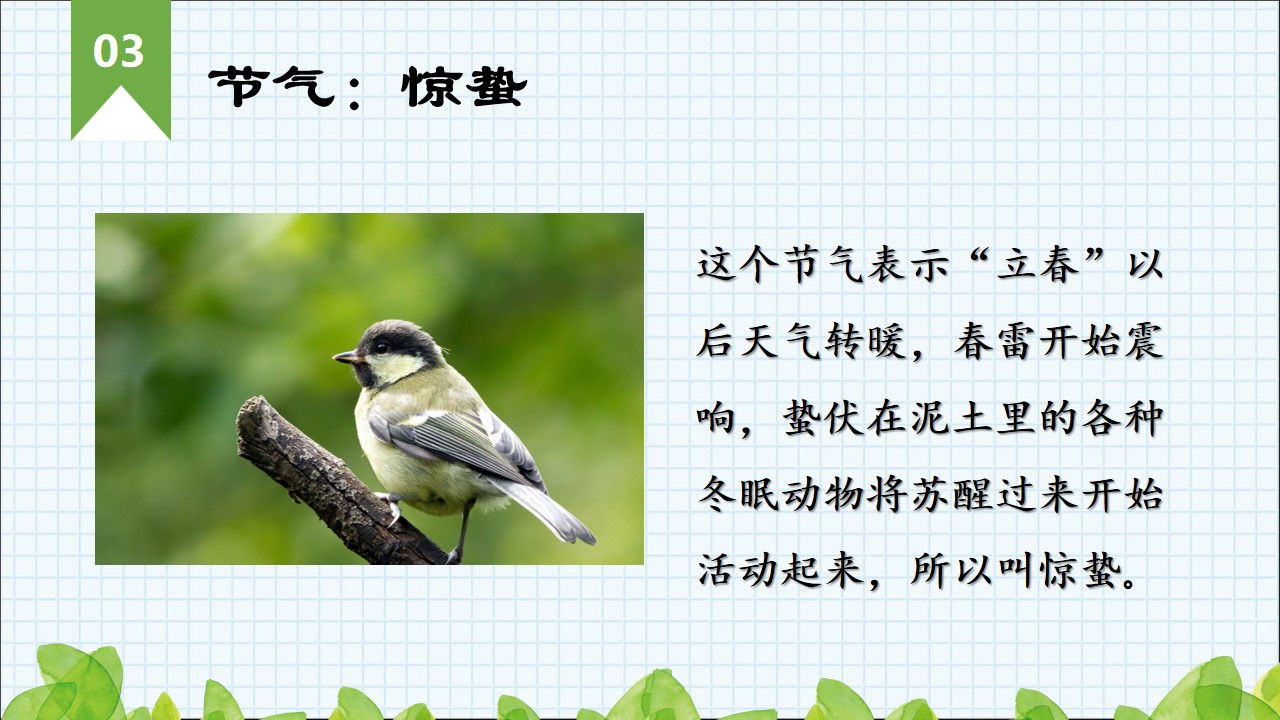 03

节气：惊蛰

这个节气表示“立春”以后天气转暖，春雷开始震响，蛰伏在泥土里的各种冬眠动物将苏醒过来开始活动起来，所以叫惊蛰。